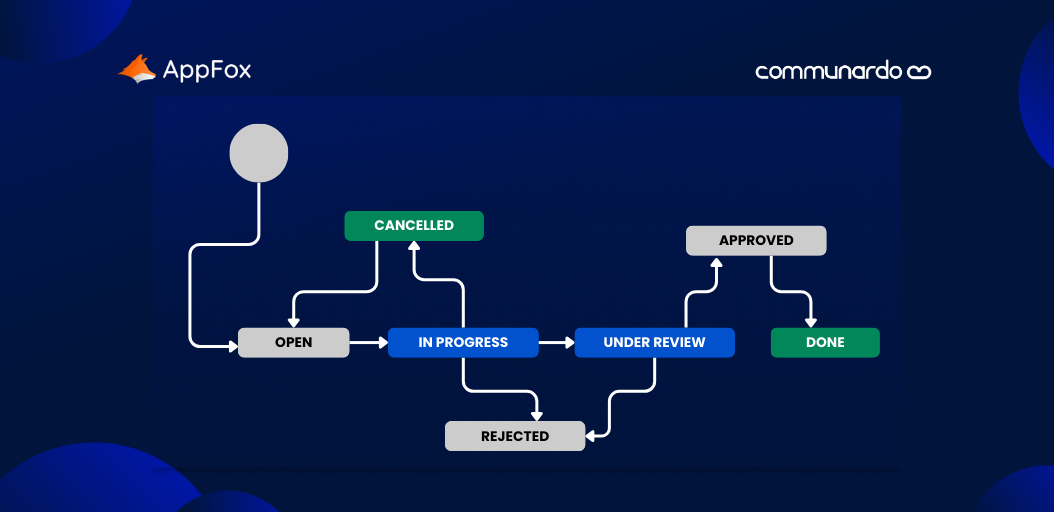 AppFox

communardo

CANCELLED

APPROVED

OPEN

IN PROGRESS

UNDER REVIEW

DONE

REJECTED